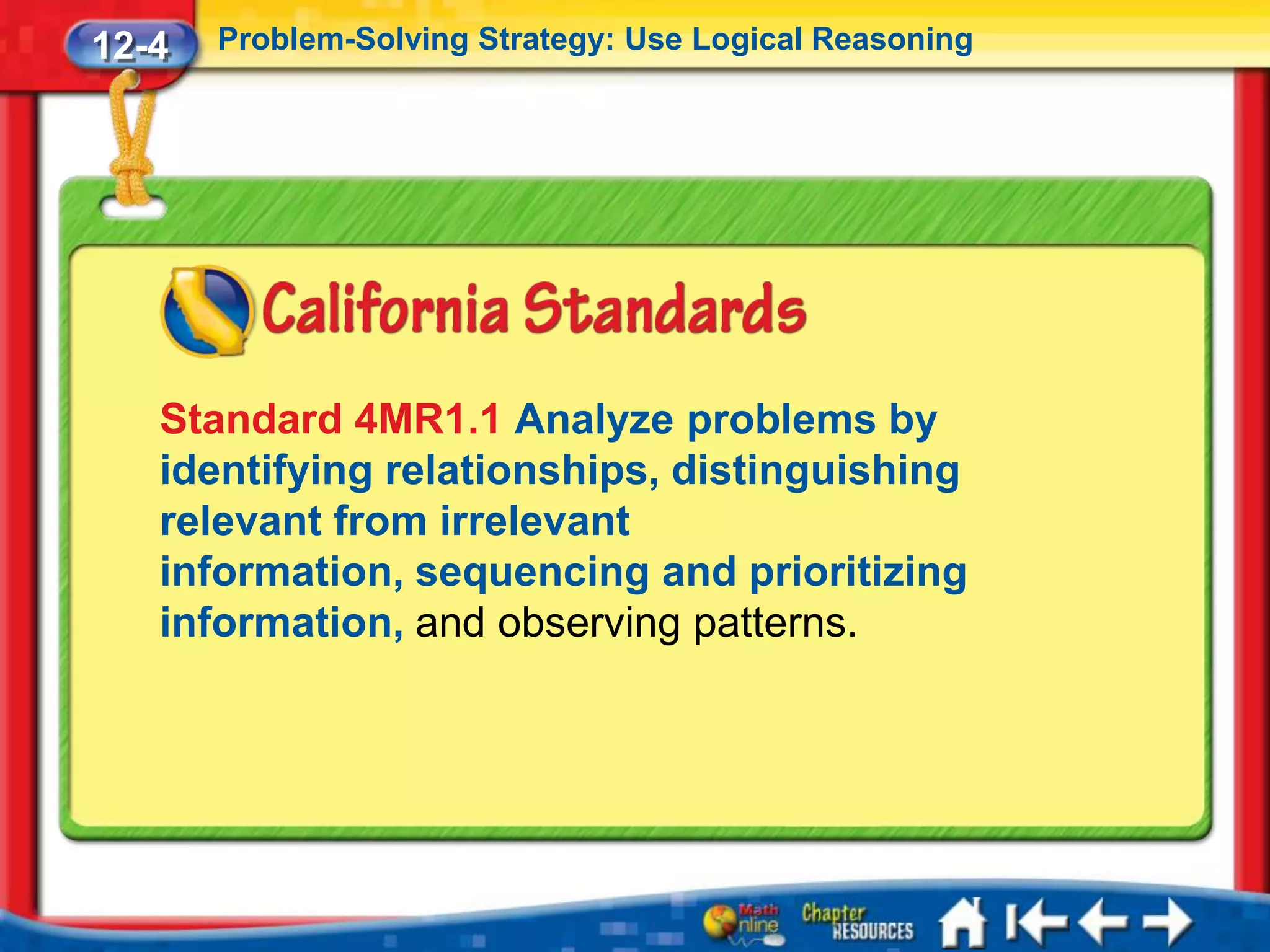 12-4 Problem-Solving Strategy: Use Logical Reasoning

California Standards

Standard 4MR1.1 Analyze problems by identifying relationships, distinguishing relevant from irrelevant information, sequencing and prioritizing information, and observing patterns.

Math Online Chapter RESOURCES